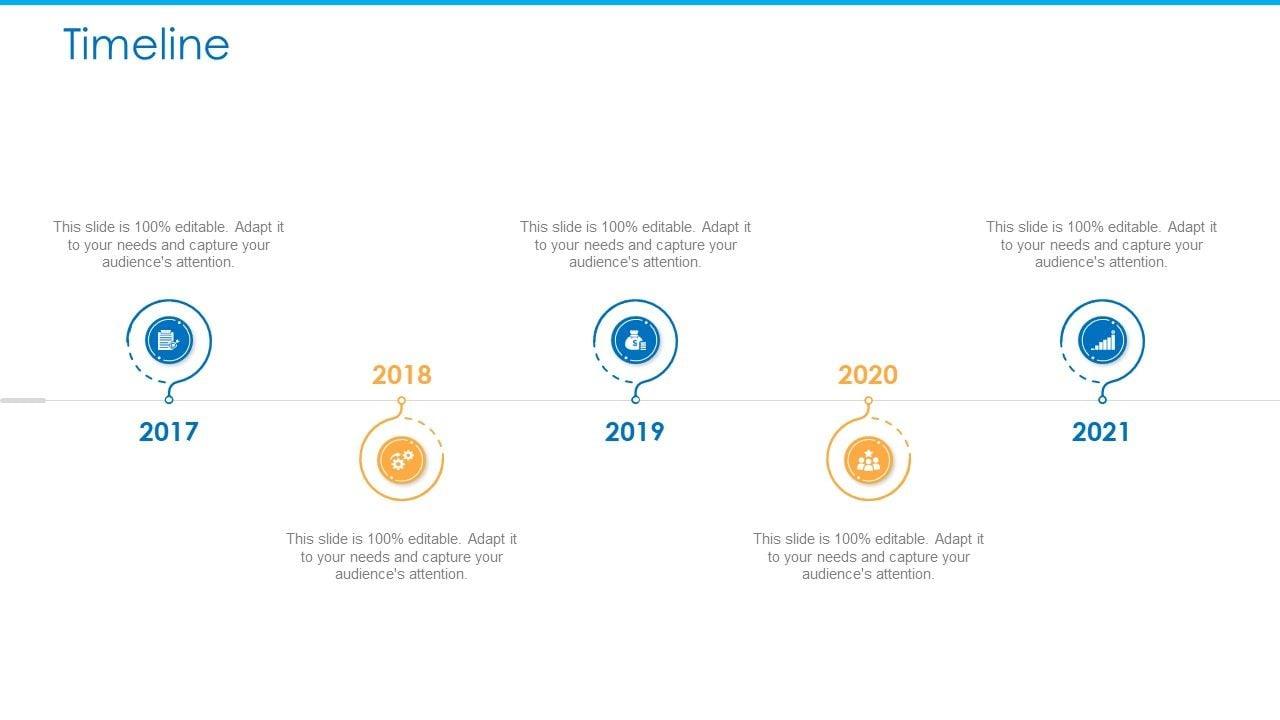 Timeline

This slide is 100% editable. Adapt it to your needs and capture your audience's attention.

2017

2018

This slide is 100% editable. Adapt it to your needs and capture your audience's attention.

This slide is 100% editable. Adapt it to your needs and capture your audience's attention.

2019

2020

This slide is 100% editable. Adapt it to your needs and capture your audience's attention.

This slide is 100% editable. Adapt it to your needs and capture your audience's attention.

2021